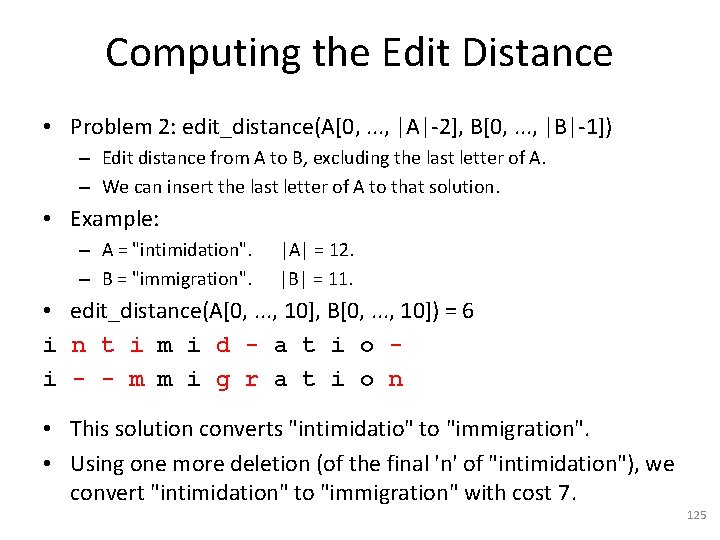 Computing the Edit Distance

• Problem 2: edit_distance(A[0, ..., |A|-2], B[0, ..., |B|-1])
– Edit distance from A to B, excluding the last letter of A.
– We can insert the last letter of A to that solution.

• Example:
– A = "intimidation". |A| = 12.
– B = "immigration". |B| = 11.

• edit_distance(A[0, ..., 10], B[0, ..., 10]) = 6

i n t i m i d - a t i o -
i - - m m i g r a t i o n

• This solution converts "intimidatio" to "immigration".

• Using one more deletion (of the final 'n' of "intimidation"), we convert "intimidation" to "immigration" with cost 7.

125